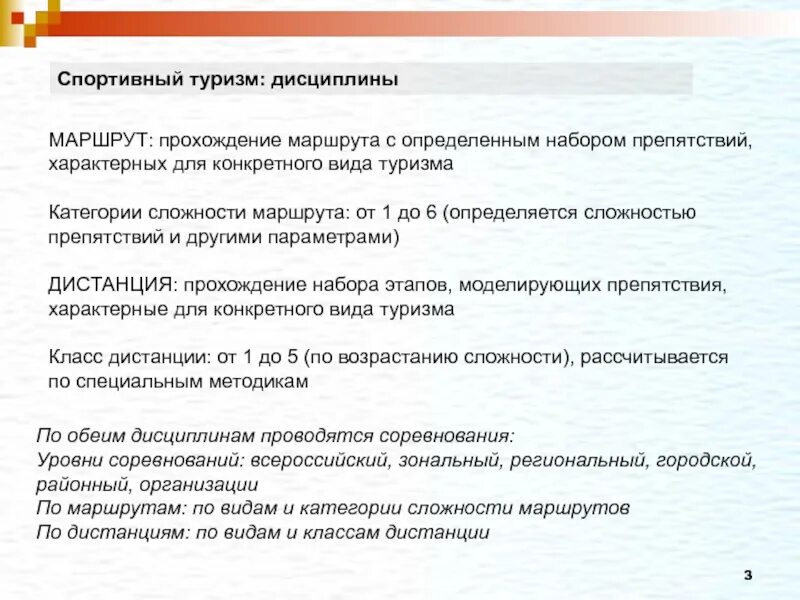 Спортивный туризм: дисциплины

МАРШРУТ: прохождение маршрута с определенным набором препятствий, характерных для конкретного вида туризма

Категории сложности маршрута: от 1 до 6 (определяется сложностью препятствий и другими параметрами)

ДИСТАНЦИЯ: прохождение набора этапов, моделирующих препятствия, характерные для конкретного вида туризма

Класс дистанции: от 1 до 5 (по возрастанию сложности), рассчитывается по специальным методикам

По обеим дисциплинам проводятся соревнования:
Уровни соревнований: всероссийский, зональный, региональный, городской, районный, организации
По маршрутам: по видам и категории сложности маршрутов
По дистанциям: по видам и классам дистанции

3